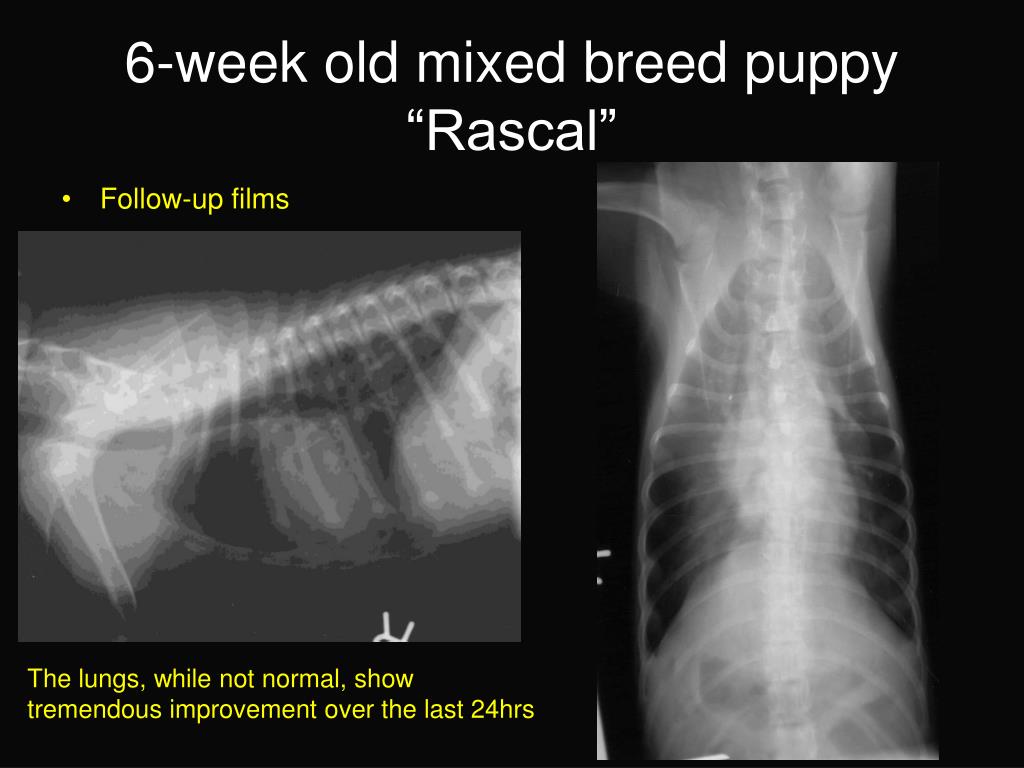 6-week old mixed breed puppy
“Rascal”

• Follow-up films

The lungs, while not normal, show tremendous improvement over the last 24hrs